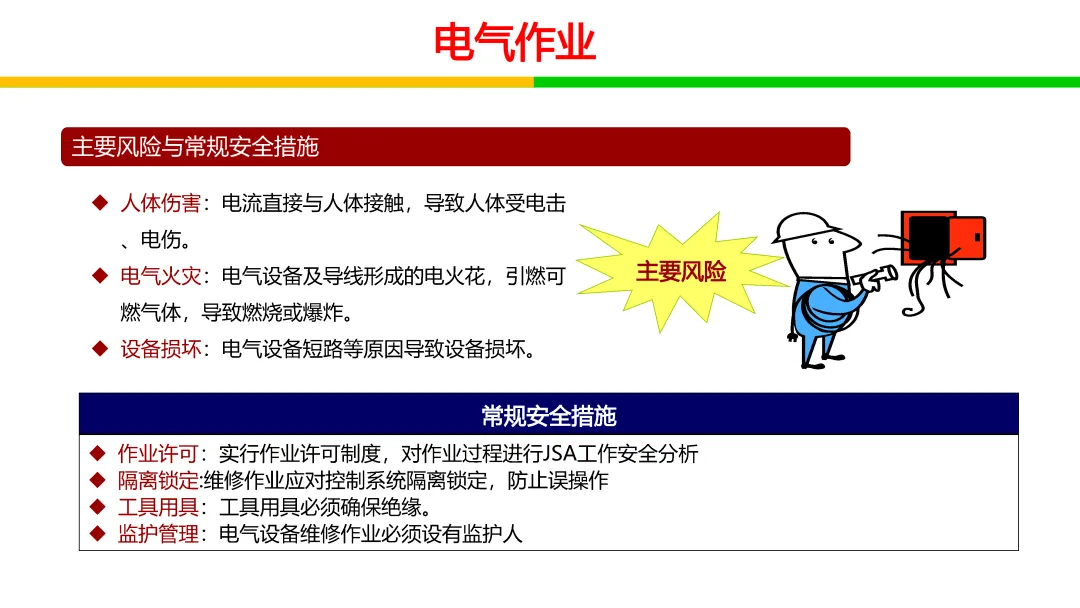 电气作业

主要风险与常规安全措施

◆ 人体伤害：电流直接与人体接触，导致人体受电击、电伤。

◆ 电气火灾：电气设备及导线形成的电火花，引燃可燃气体，导致燃烧或爆炸。

◆ 设备损坏：电气设备短路等原因导致设备损坏。

主要风险

常规安全措施

◆ 作业许可：实行作业许可制度，对作业过程进行JSA工作安全分析
◆ 隔离锁定:维修作业应对控制系统隔离锁定，防止误操作
◆ 工具用具：工具用具必须确保绝缘。
◆ 监护管理：电气设备维修作业必须设有监护人